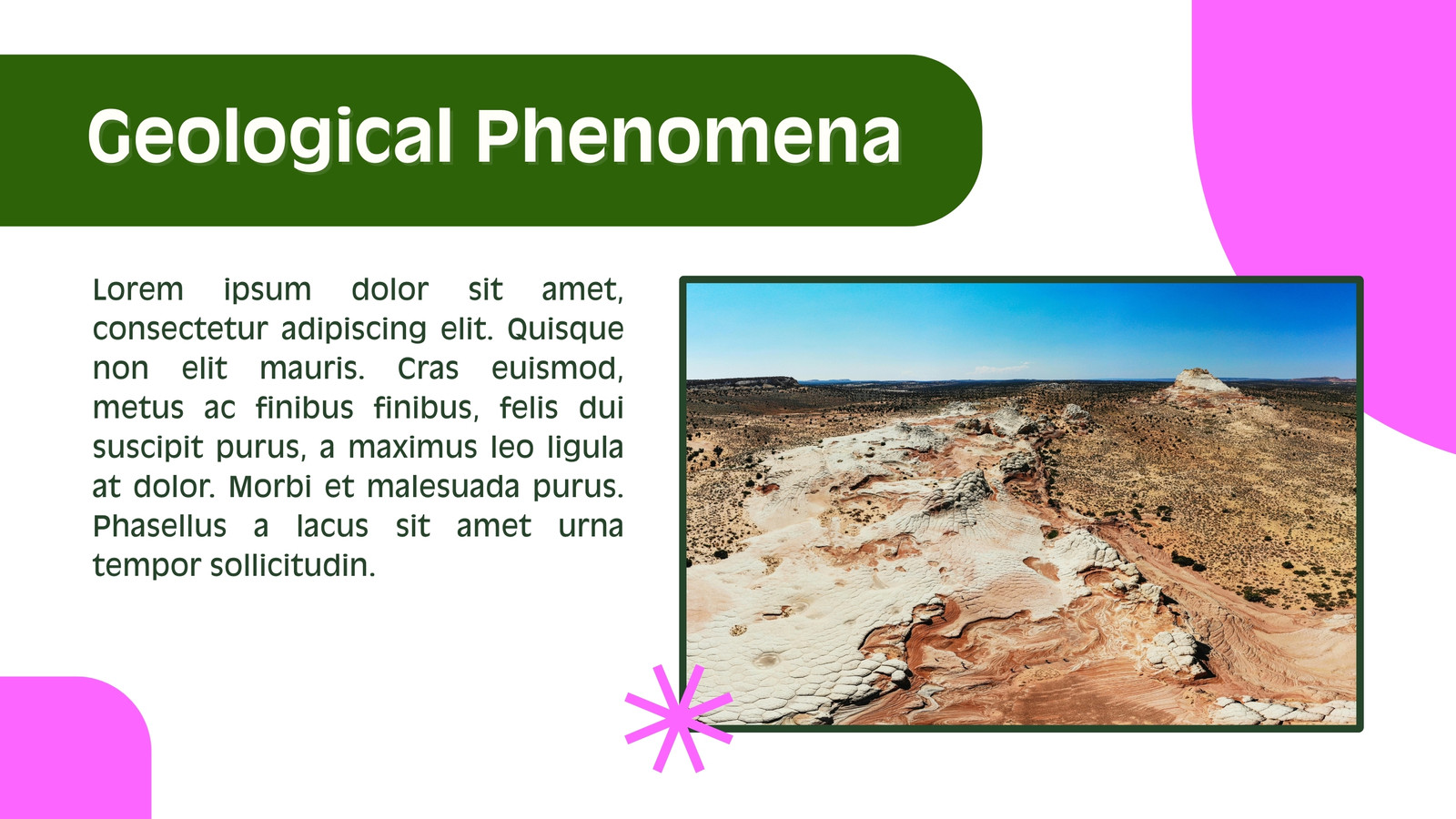 Geological Phenomena

Lorem ipsum dolor sit amet, consectetur adipiscing elit. Quisque non elit mauris. Cras euismod, metus ac finibus finibus, felis dui suscipit purus, a maximus leo ligula at dolor. Morbi et malesuada purus. Phasellus a lacus sit amet urna tempor sollicitudin.